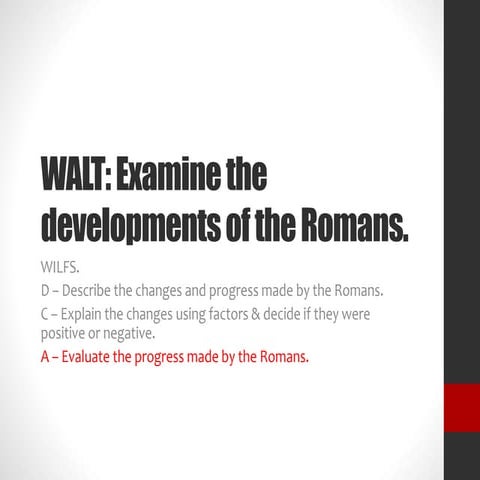 WALT: Examine the developments of the Romans.

WILFS.

D – Describe the changes and progress made by the Romans.

C – Explain the changes using factors & decide if they were positive or negative.

A – Evaluate the progress made by the Romans.